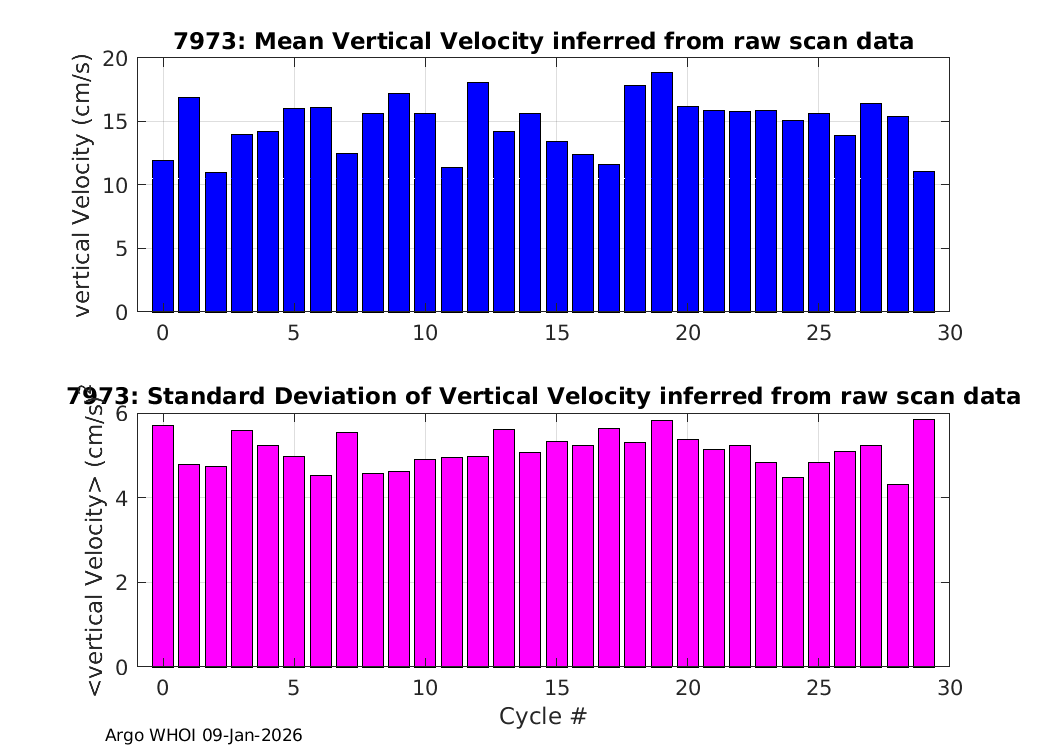 7973: Mean Vertical Velocity inferred from raw scan data

vertical Velocity (cm/s)

20
15
10
5
0

0 5 10 15 20 25 30

7973: Standard Deviation of Vertical Velocity inferred from raw scan data

<vertical Velocity> (cm/s)

6
4
2
0

0 5 10 15 20 25 30

Cycle #

Argo WHOI 09-Jan-2026